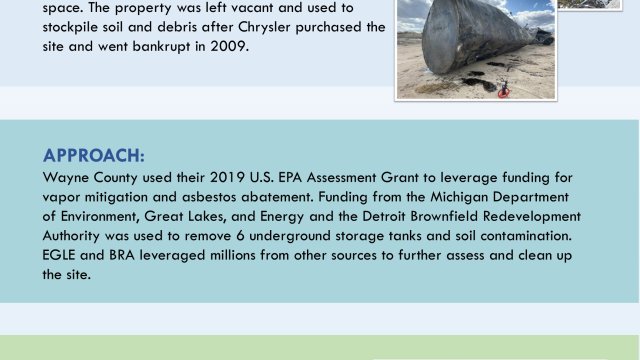 space. The property was left vacant and used to stockpile soil and debris after Chrysler purchased the site and went bankrupt in 2009.

APPROACH:
Wayne County used their 2019 U.S. EPA Assessment Grant to leverage funding for vapor mitigation and asbestos abatement. Funding from the Michigan Department of Environment, Great Lakes, and Energy and the Detroit Brownfield Redevelopment Authority was used to remove 6 underground storage tanks and soil contamination. EGLE and BRA leveraged millions from other sources to further assess and clean up the site.